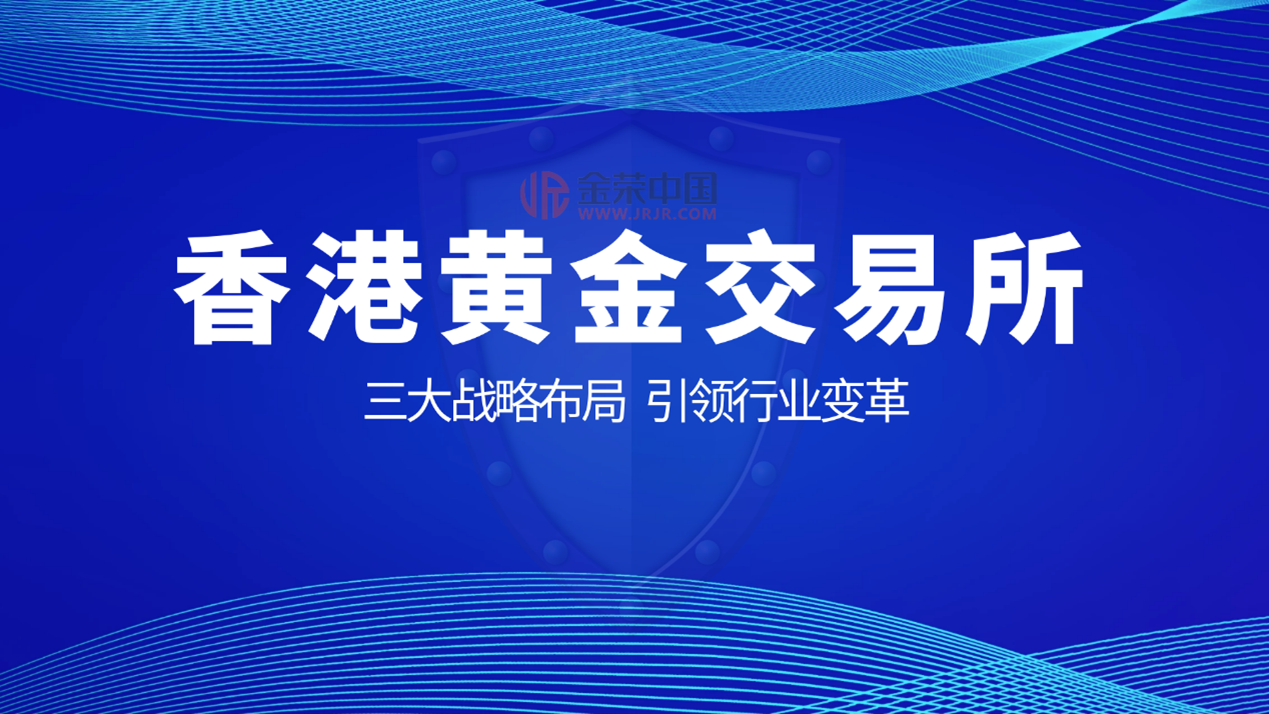 金荣中国
WWW.JRJR.COM

香港黄金交易所

三大战略布局 引领行业变革